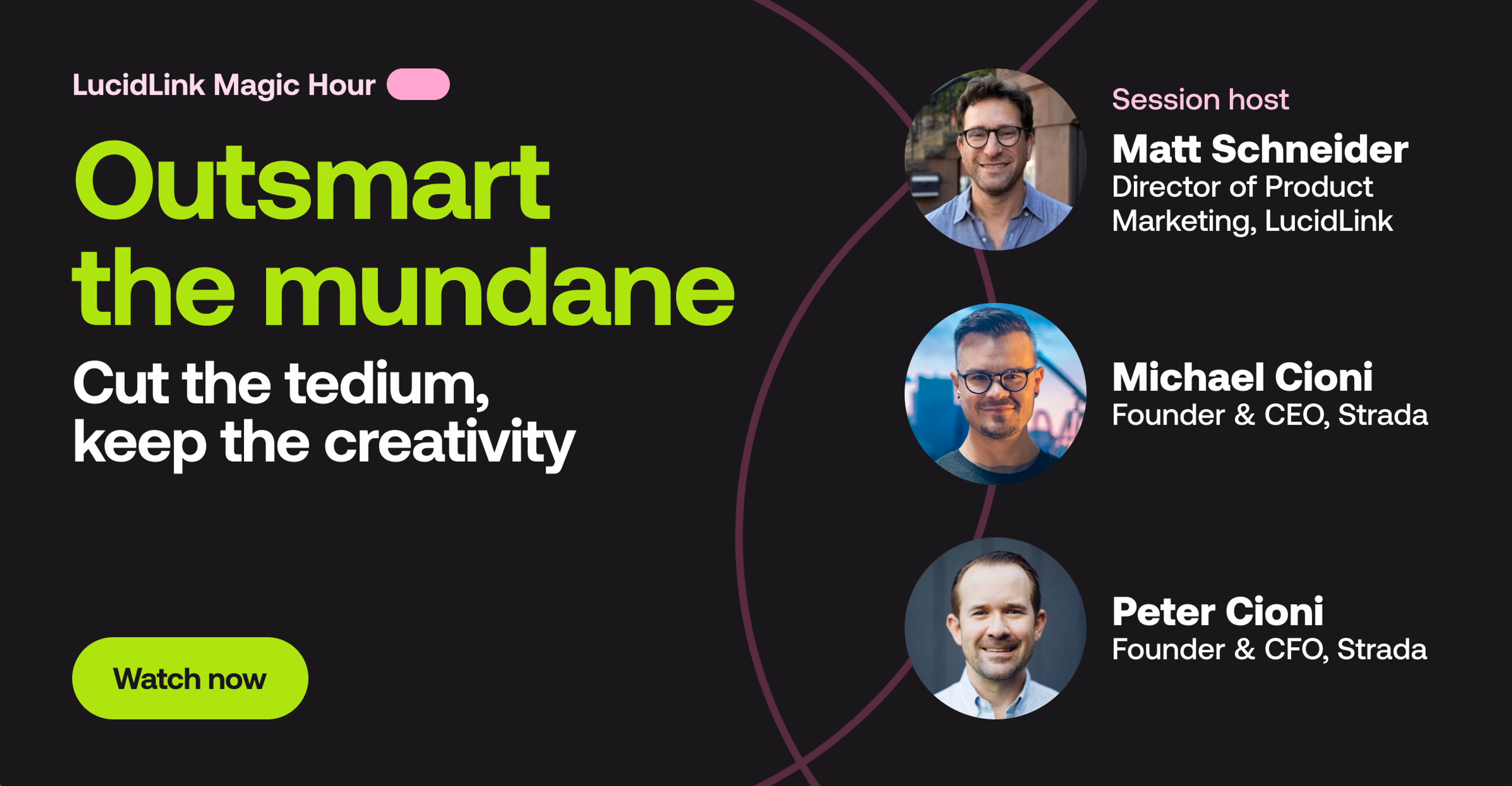 LucidLink Magic Hour

Outsmart the mundane

Cut the tedium, keep the creativity

Watch now

Session host

Matt Schneider
Director of Product Marketing, LucidLink

Michael Cioni
Founder & CEO, Strada

Peter Cioni
Founder & CFO, Strada